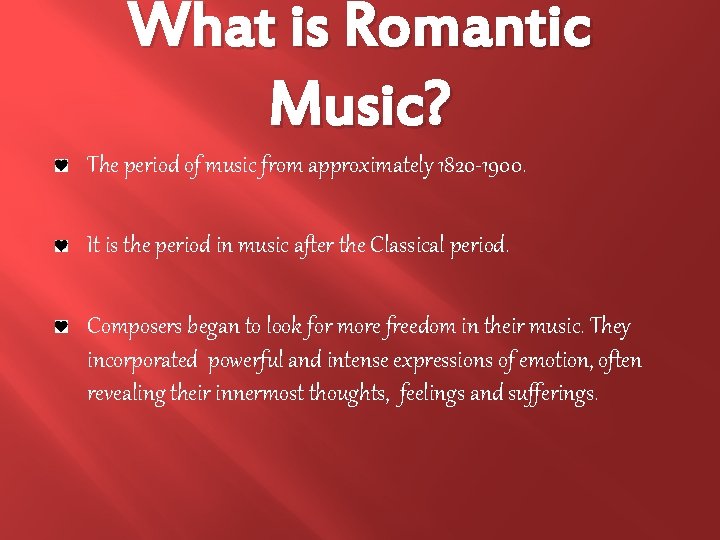 What is Romantic Music?

The period of music from approximately 1820-1900.

It is the period in music after the Classical period.

Composers began to look for more freedom in their music. They incorporated powerful and intense expressions of emotion, often revealing their innermost thoughts, feelings and sufferings.